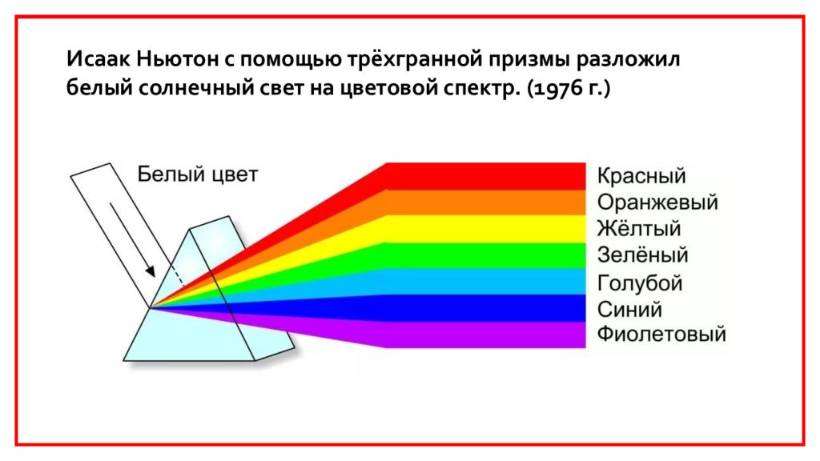 Исаак Ньютон с помощью трёхгранной призмы разложил белый солнечный свет на цветовой спектр. (1976 г.)

Белый цвет

Красный
Оранжевый
Жёлтый
Зелёный
Голубой
Синий
Фиолетовый